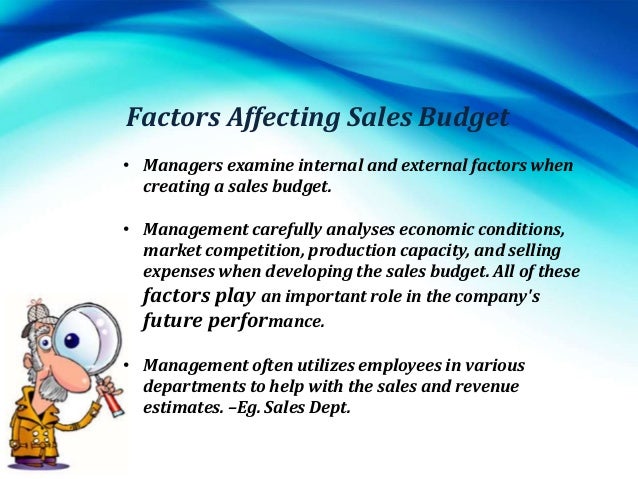 Factors Affecting Sales Budget

• Managers examine internal and external factors when creating a sales budget.

• Management carefully analyses economic conditions, market competition, production capacity, and selling expenses when developing the sales budget. All of these factors play an important role in the company's future performance.

• Management often utilizes employees in various departments to help with the sales and revenue estimates. –Eg. Sales Dept.